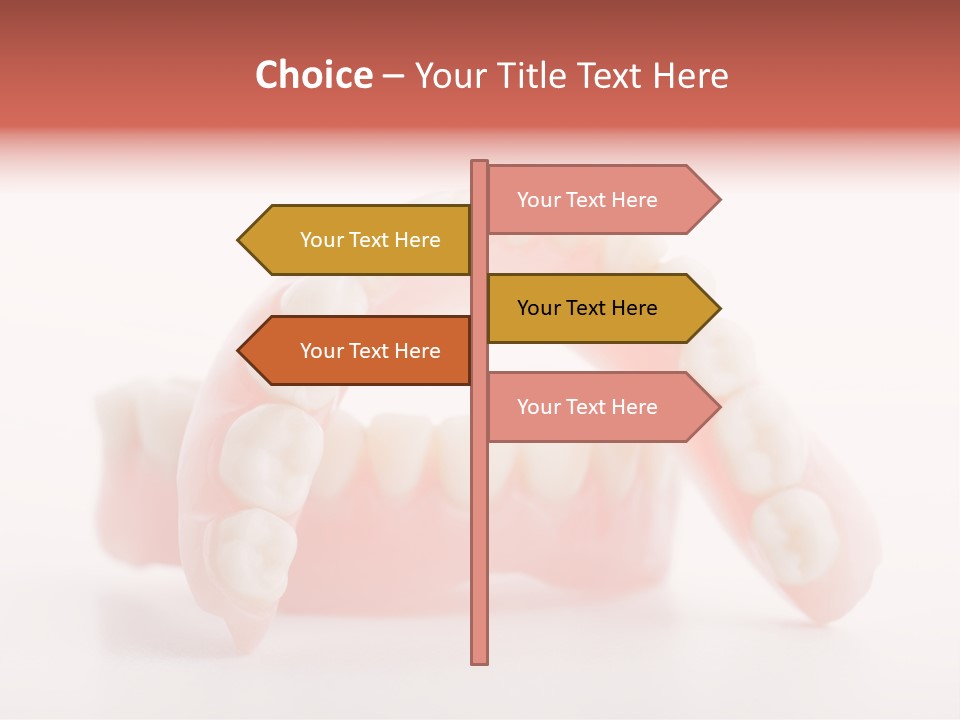 Choice – Your Title Text Here

Your Text Here

Your Text Here

Your Text Here

Your Text Here

Your Text Here